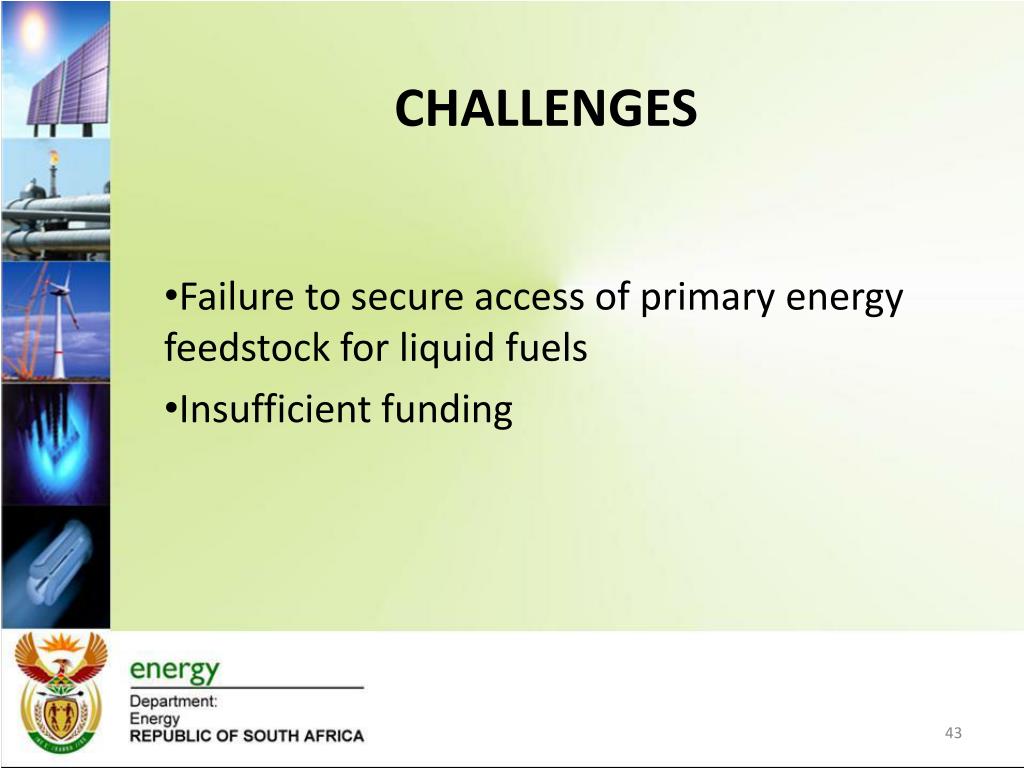 CHALLENGES

•Failure to secure access of primary energy feedstock for liquid fuels

•Insufficient funding

energy

Department:
Energy
REPUBLIC OF SOUTH AFRICA

43